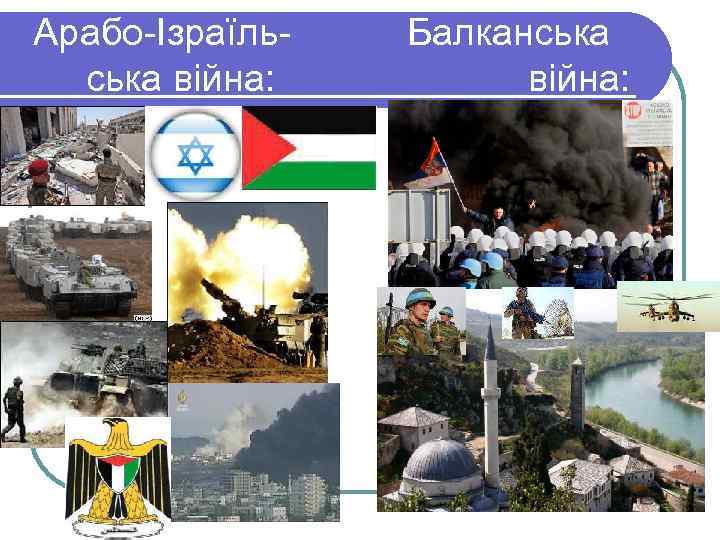 Арабо-Ізраїльська війна:

Балканська війна: